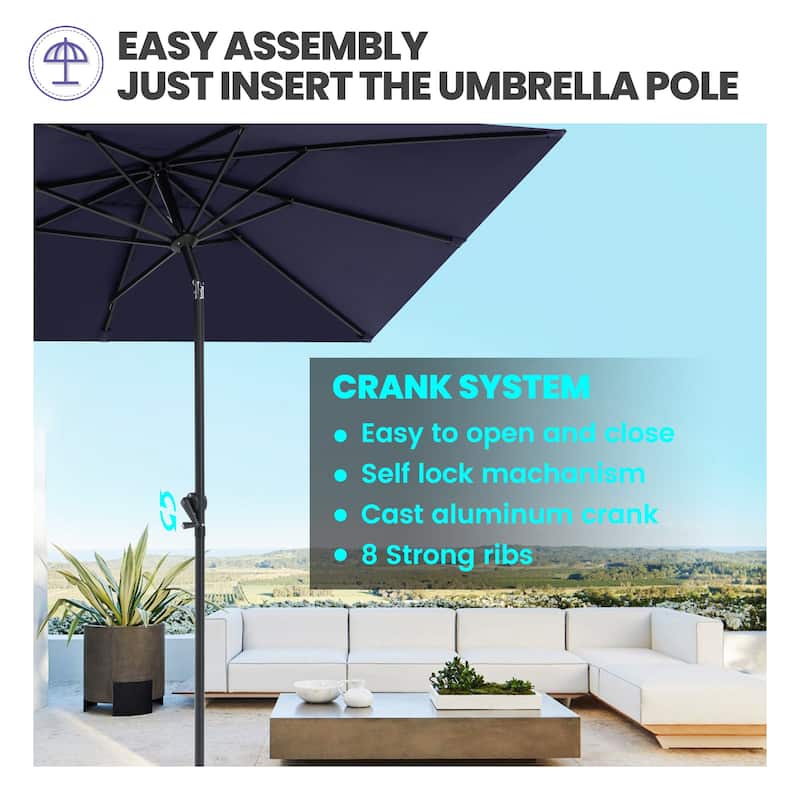 EASY ASSEMBLY
JUST INSERT THE UMBRELLA POLE

CRANK SYSTEM
• Easy to open and close
• Self lock machanism
• Cast aluminum crank
• 8 Strong ribs